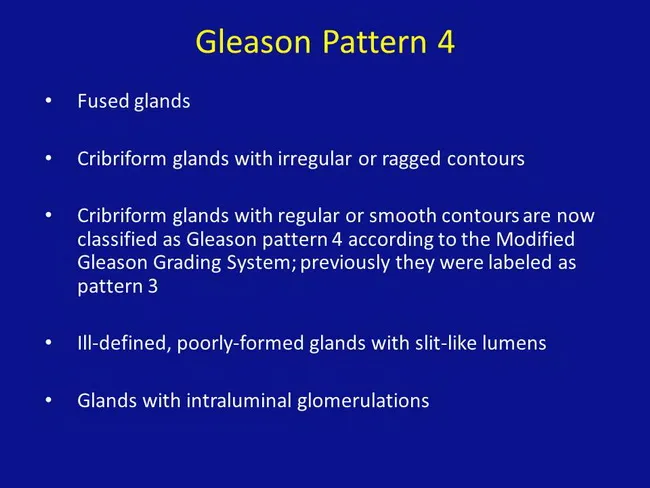 Gleason Pattern 4

• Fused glands

• Cribriform glands with irregular or ragged contours

• Cribriform glands with regular or smooth contours are now classified as Gleason pattern 4 according to the Modified Gleason Grading System; previously they were labeled as pattern 3

• Ill-defined, poorly-formed glands with slit-like lumens

• Glands with intraluminal glomerulations